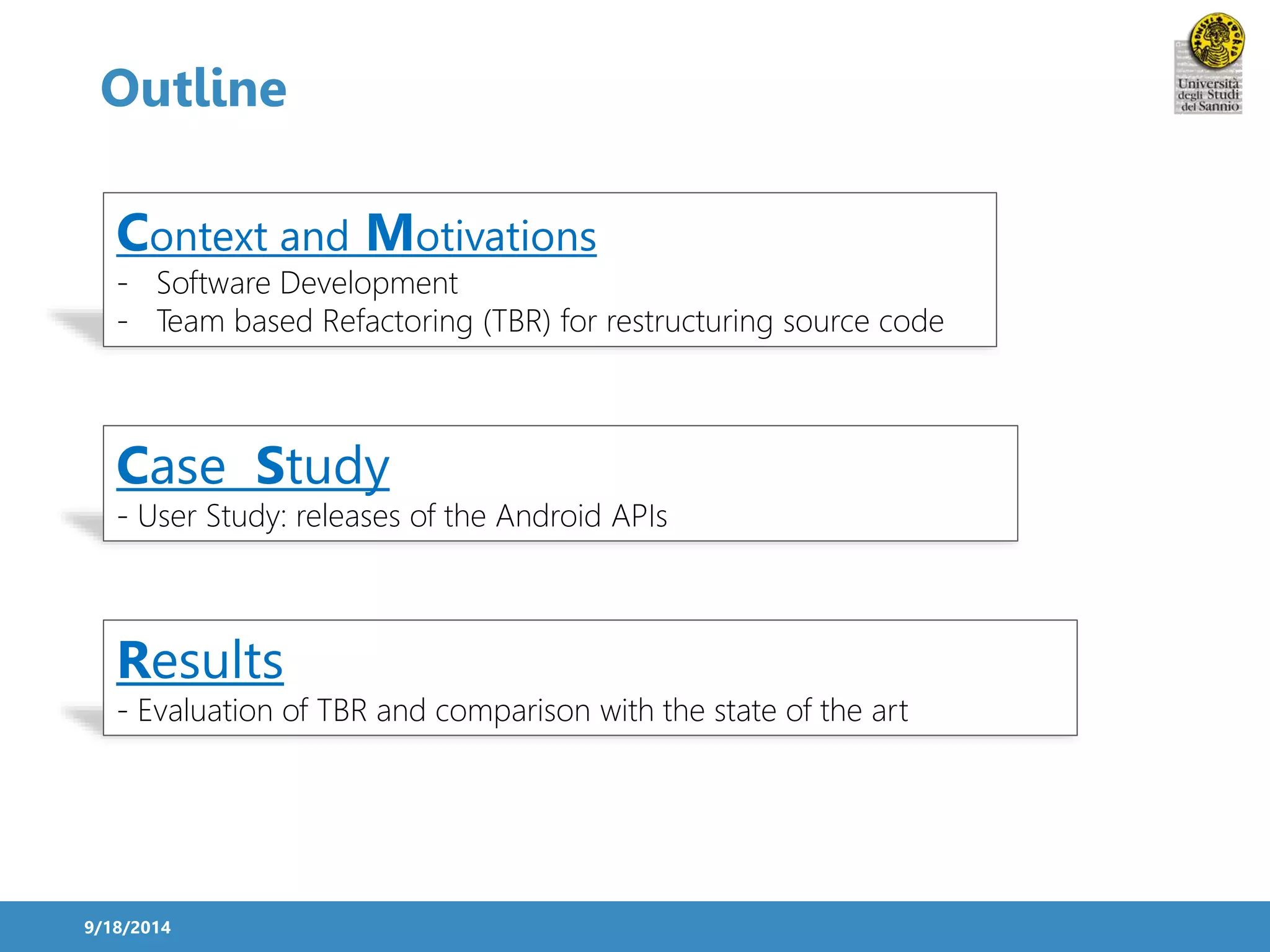 Outline

Università degli Studi del Sannio

Context and Motivations
- Software Development
- Team based Refactoring (TBR) for restructuring source code

Case Study
- User Study: releases of the Android APIs

Results
- Evaluation of TBR and comparison with the state of the art

9/18/2014